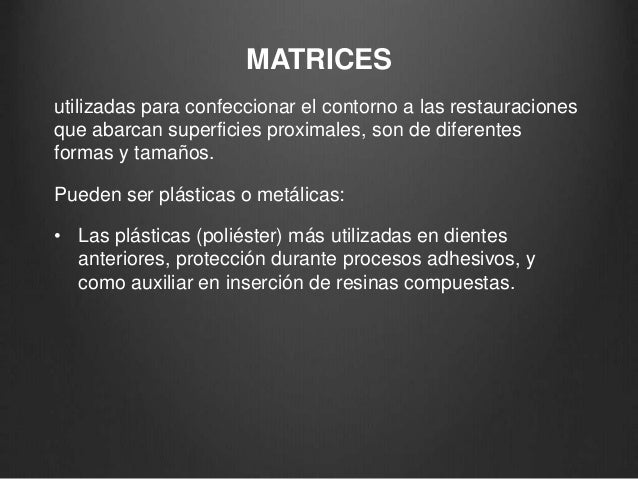 MATRICES

utilizadas para confeccionar el contorno a las restauraciones que abarcan superficies proximales, son de diferentes formas y tamaños.

Pueden ser plásticas o metálicas:

• Las plásticas (poliéster) más utilizadas en dientes anteriores, protección durante procesos adhesivos, y como auxiliar en inserción de resinas compuestas.